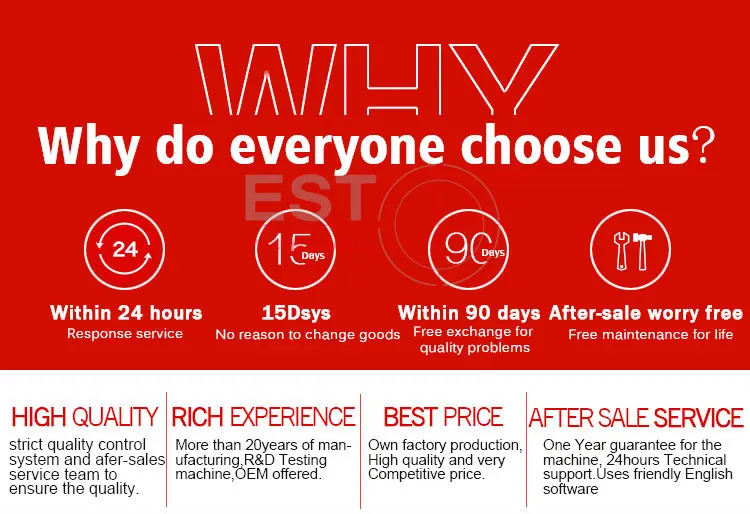 WHY

Why do everyone choose us?

EST

24

Within 24 hours
Response service

15 Days

15Dsys
No reason to change goods

90 Days

Within 90 days
Free exchange for quality problems

After-sale worry free
Free maintenance for life

HIGH QUALITY
strict quality control system and afer-sales service team to ensure the quality.

RICH EXPERIENCE
More than 20years of manufacturing,R&D Testing machine,OEM offered.

BEST PRICE
Own factory production, High quality and very Competitive price.

AFTER SALE SERVICE
One Year guarantee for the machine, 24hours Technical support.Uses friendly English software